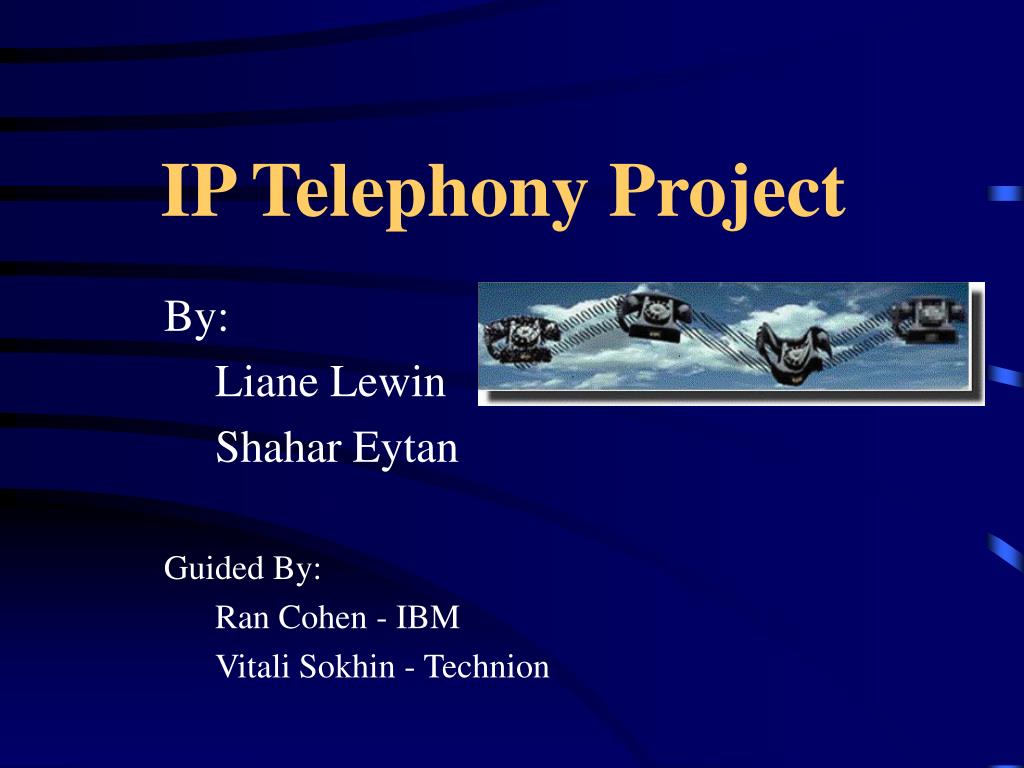 IP Telephony Project

By:

Liane Lewin

Shahar Eytan

Guided By:

Ran Cohen - IBM

Vitali Sokhin - Technion